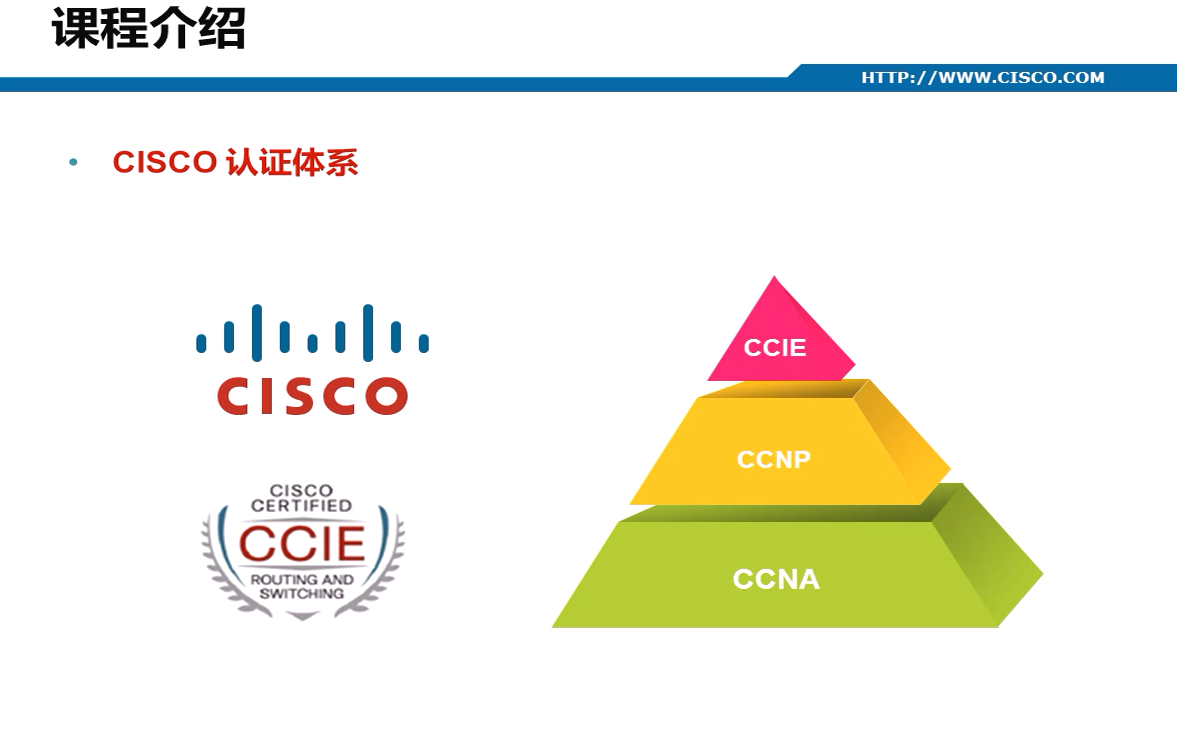 课程介绍

HTTP://WWW.CISCO.COM

• CISCO 认证体系

CISCO

CISCO CERTIFIED CCIE ROUTING AND SWITCHING

CCIE

CCNP

CCNA